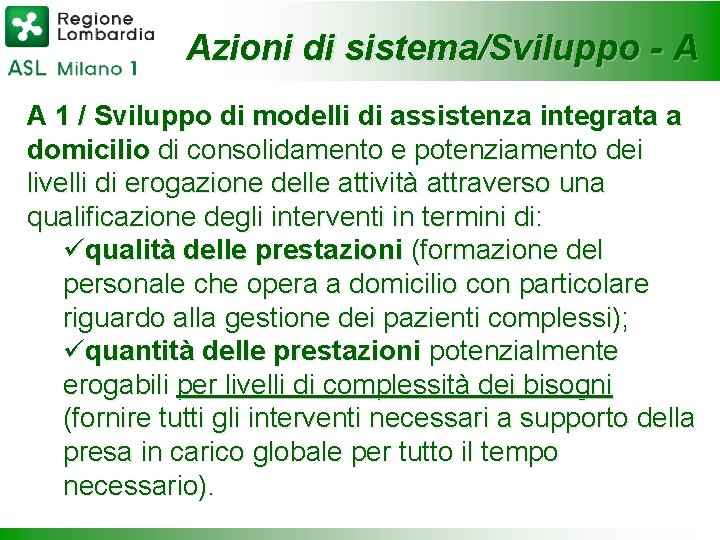 Regione Lombardia

ASL Milano 1

Azioni di sistema/Sviluppo - A

A 1 / Sviluppo di modelli di assistenza integrata a domicilio di consolidamento e potenziamento dei livelli di erogazione delle attività attraverso una qualificazione degli interventi in termini di:

✓qualità delle prestazioni (formazione del personale che opera a domicilio con particolare riguardo alla gestione dei pazienti complessi);

✓quantità delle prestazioni potenzialmente erogabili per livelli di complessità dei bisogni (fornire tutti gli interventi necessari a supporto della presa in carico globale per tutto il tempo necessario).